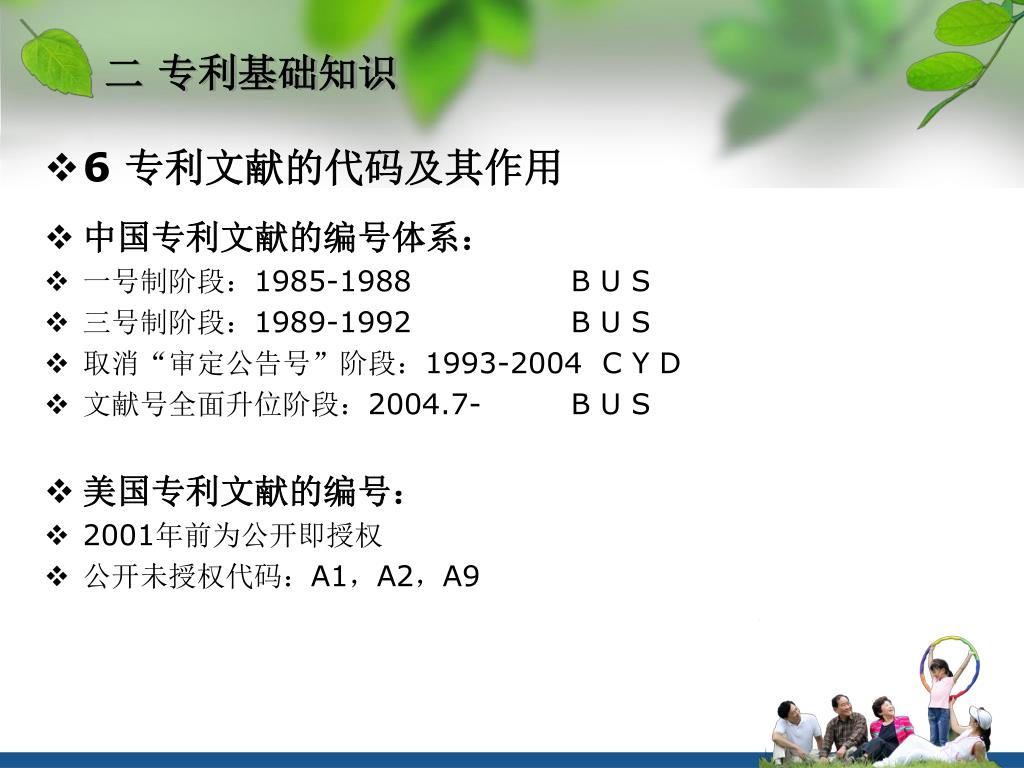 二 专利基础知识

❖ 6 专利文献的代码及其作用

❖ 中国专利文献的编号体系：
❖ 一号制阶段：1985-1988 B U S
❖ 三号制阶段：1989-1992 B U S
❖ 取消“审定公告号”阶段：1993-2004 C Y D
❖ 文献号全面升位阶段：2004.7- B U S

❖ 美国专利文献的编号：
❖ 2001年前为公开即授权
❖ 公开未授权代码：A1，A2，A9